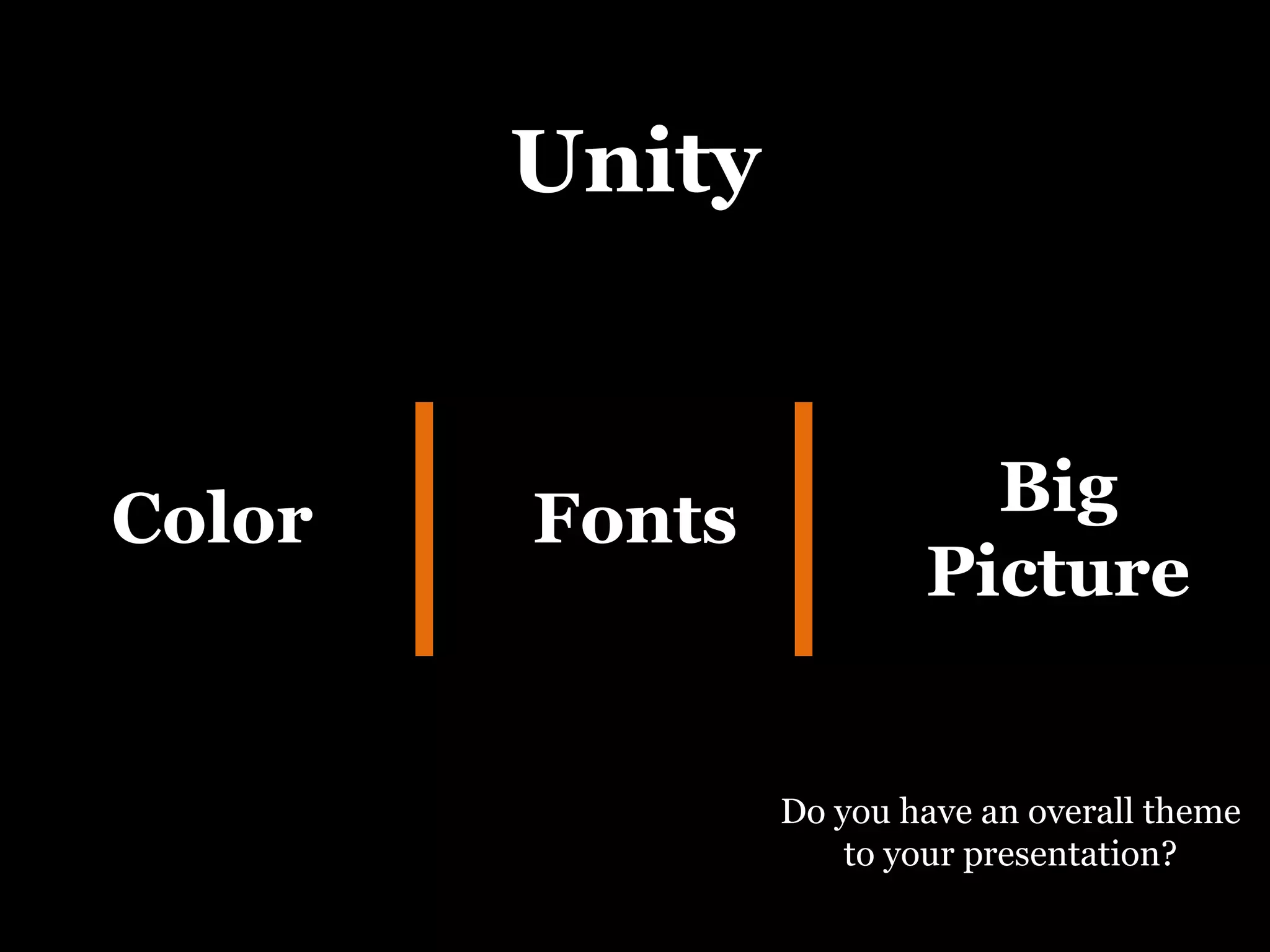 Unity

Color

Fonts

Big Picture

Do you have an overall theme to your presentation?